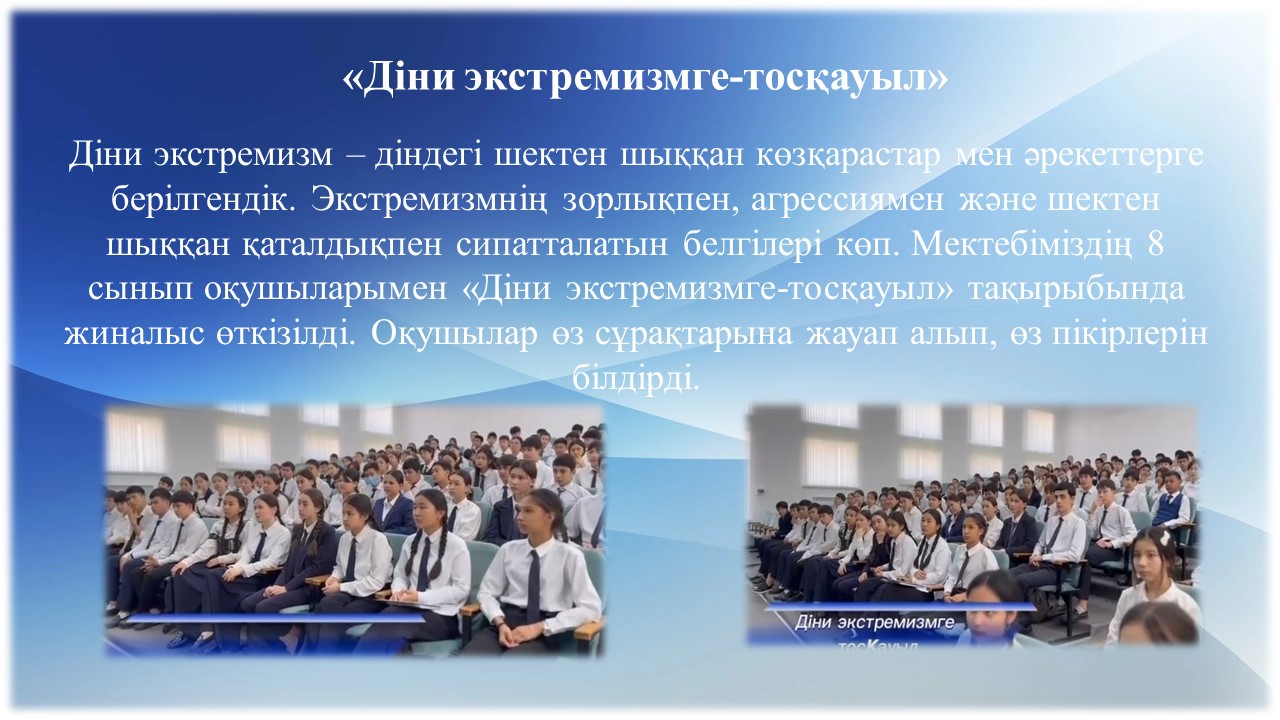 «Діни экстремизмге-тосқауыл»

Діни экстремизм – діндегі шектен шыққан көзқарастар мен әрекеттерге берілгендік. Экстремизмнің зорлықпен, агрессиямен және шектен шыққан қаталдықпен сипатталатын белгілері көп. Мектебіміздің 8 сынып оқушыларымен «Діни экстремизмге-тосқауыл» тақырыбында жиналыс өткізілді. Оқушылар өз сұрақтарына жауап алып, өз пікірлерін білдірді.

Діни экстремизмге тосҚауыл